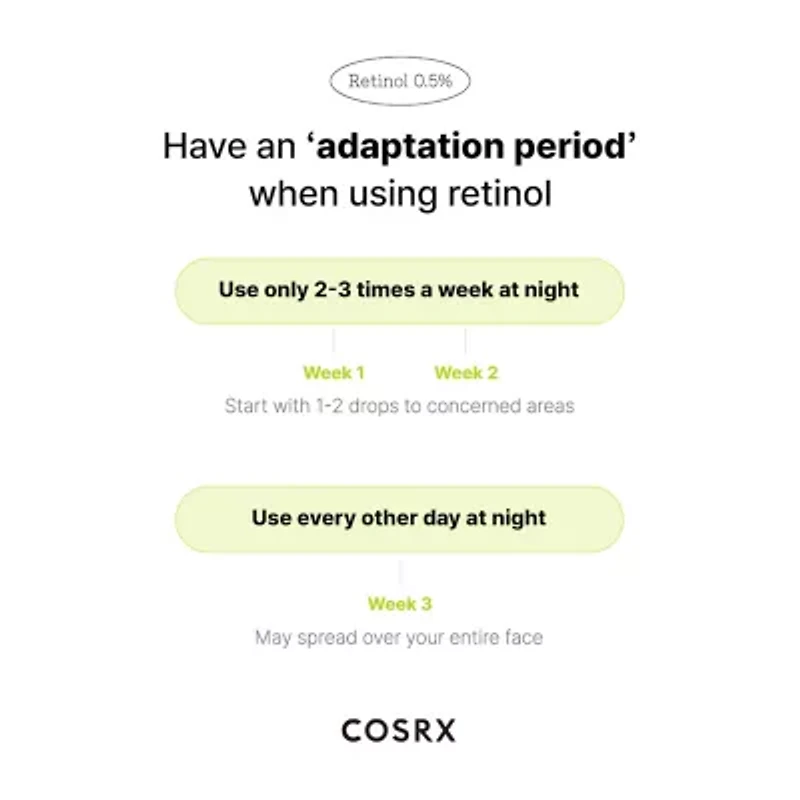 Retinol 0.5%

Have an ‘adaptation period’ when using retinol

Use only 2-3 times a week at night

Week 1 Week 2

Start with 1-2 drops to concerned areas

Use every other day at night

Week 3

May spread over your entire face

COSRX